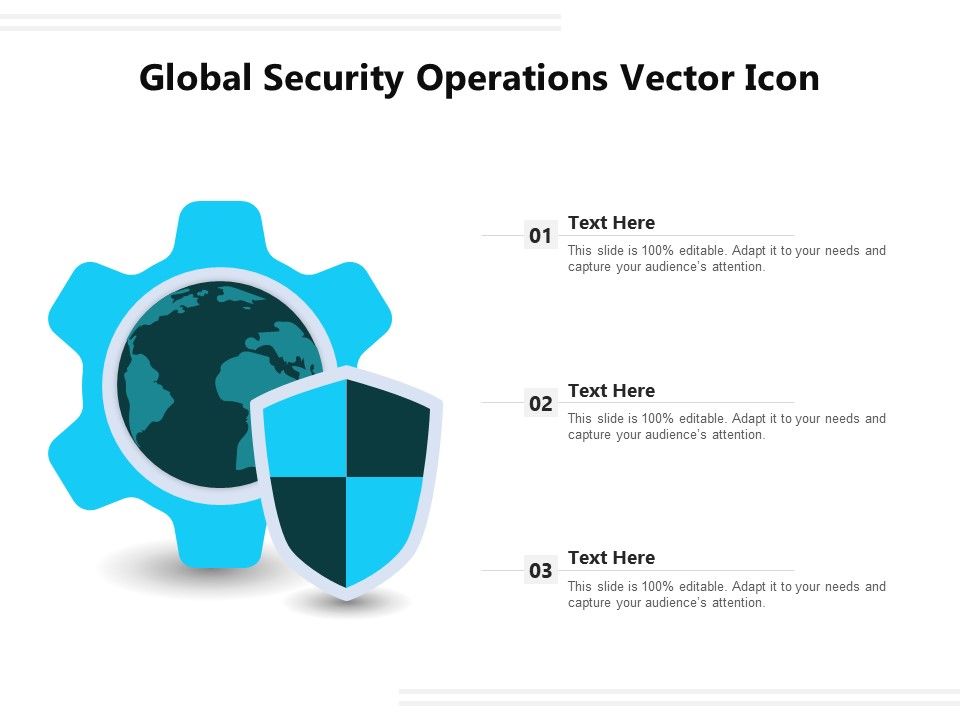 Global Security Operations Vector Icon

01
Text Here
This slide is 100% editable. Adapt it to your needs and capture your audience's attention.

02
Text Here
This slide is 100% editable. Adapt it to your needs and capture your audience's attention.

03
Text Here
This slide is 100% editable. Adapt it to your needs and capture your audience's attention.